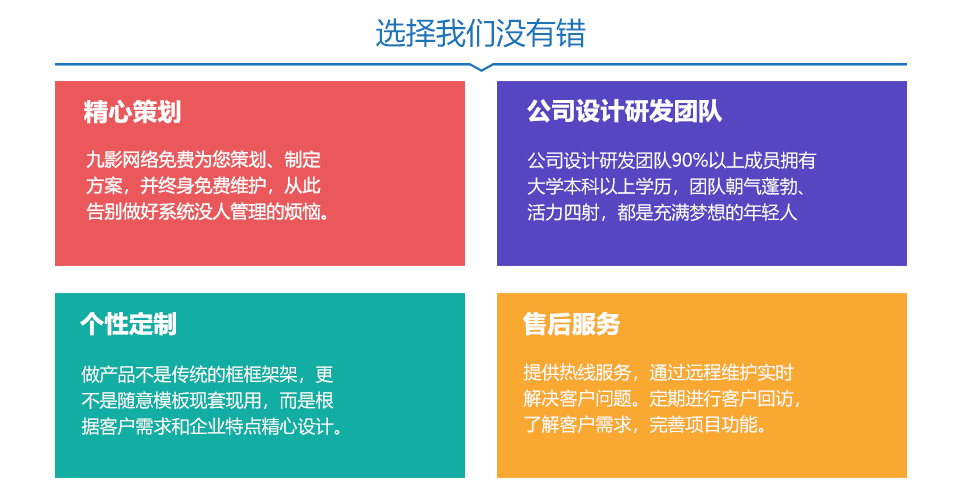 选择我们没有错

精心策划

九影网络免费为您策划、制定方案，并终身免费维护，从此告别做好系统没人管理的烦恼。

公司设计研发团队

公司设计研发团队90%以上成员拥有大学本科以上学历，团队朝气蓬勃、活力四射，都是充满梦想的年轻人

个性定制

做产品不是传统的框框架架，更不是随意模板现套现用，而是根据客户需求和企业特点精心设计。

售后服务

提供热线服务，通过远程维护实时解决客户问题。定期进行客户回访，了解客户需求，完善项目功能。